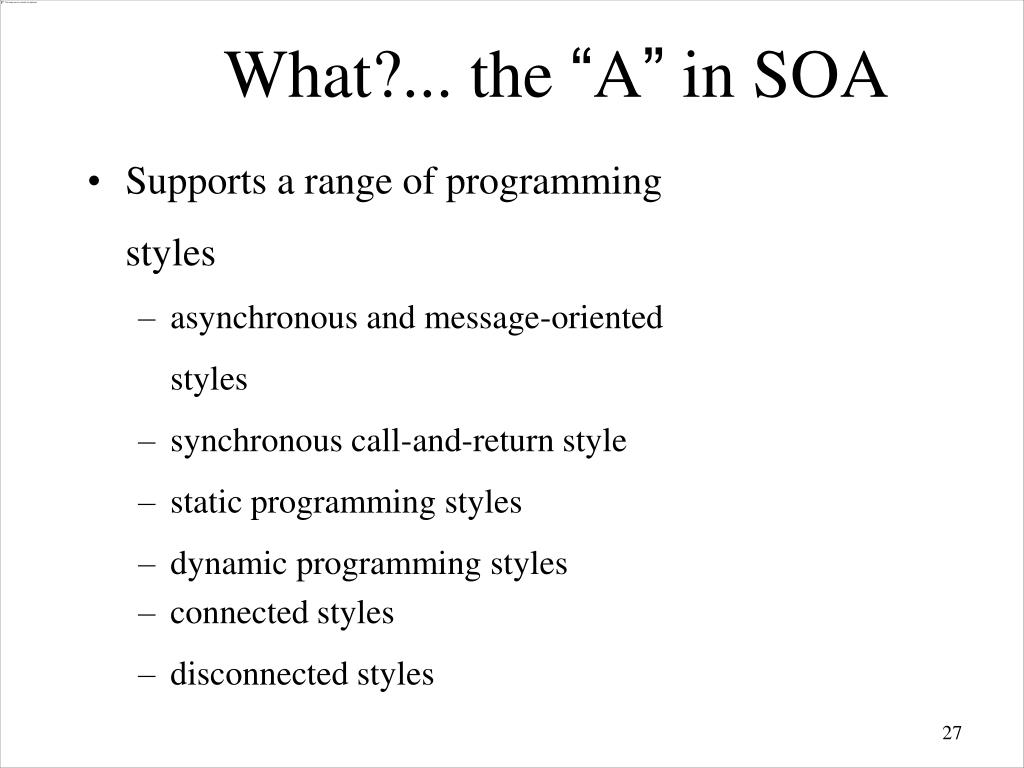 What?... the “A” in SOA

• Supports a range of programming styles
– asynchronous and message-oriented styles
– synchronous call-and-return style
– static programming styles
– dynamic programming styles
– connected styles
– disconnected styles

27